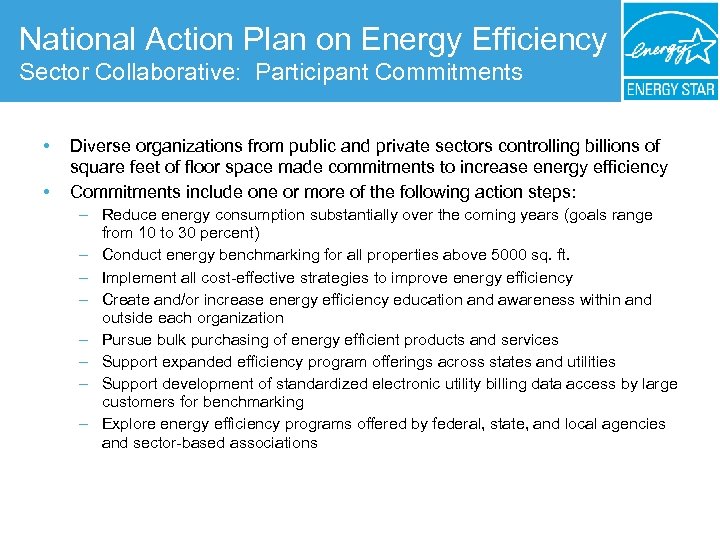 National Action Plan on Energy Efficiency
Sector Collaborative: Participant Commitments

energy
ENERGY STAR

• Diverse organizations from public and private sectors controlling billions of square feet of floor space made commitments to increase energy efficiency
• Commitments include one or more of the following action steps:
– Reduce energy consumption substantially over the coming years (goals range from 10 to 30 percent)
– Conduct energy benchmarking for all properties above 5000 sq. ft.
– Implement all cost-effective strategies to improve energy efficiency
– Create and/or increase energy efficiency education and awareness within and outside each organization
– Pursue bulk purchasing of energy efficient products and services
– Support expanded efficiency program offerings across states and utilities
– Support development of standardized electronic utility billing data access by large customers for benchmarking
– Explore energy efficiency programs offered by federal, state, and local agencies and sector-based associations